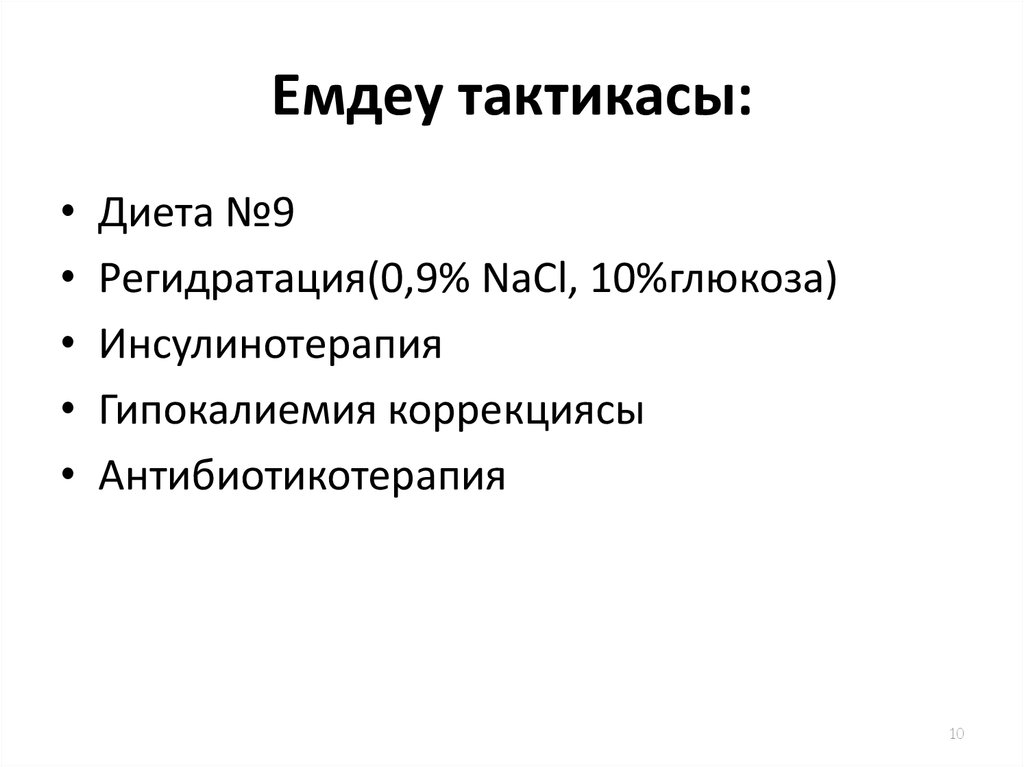 Емдеу тактикасы:

• Диета №9
• Регидратация(0,9% NaCl, 10%глюкоза)
• Инсулинотерапия
• Гипокалиемия коррекциясы
• Антибиотикотерапия

10